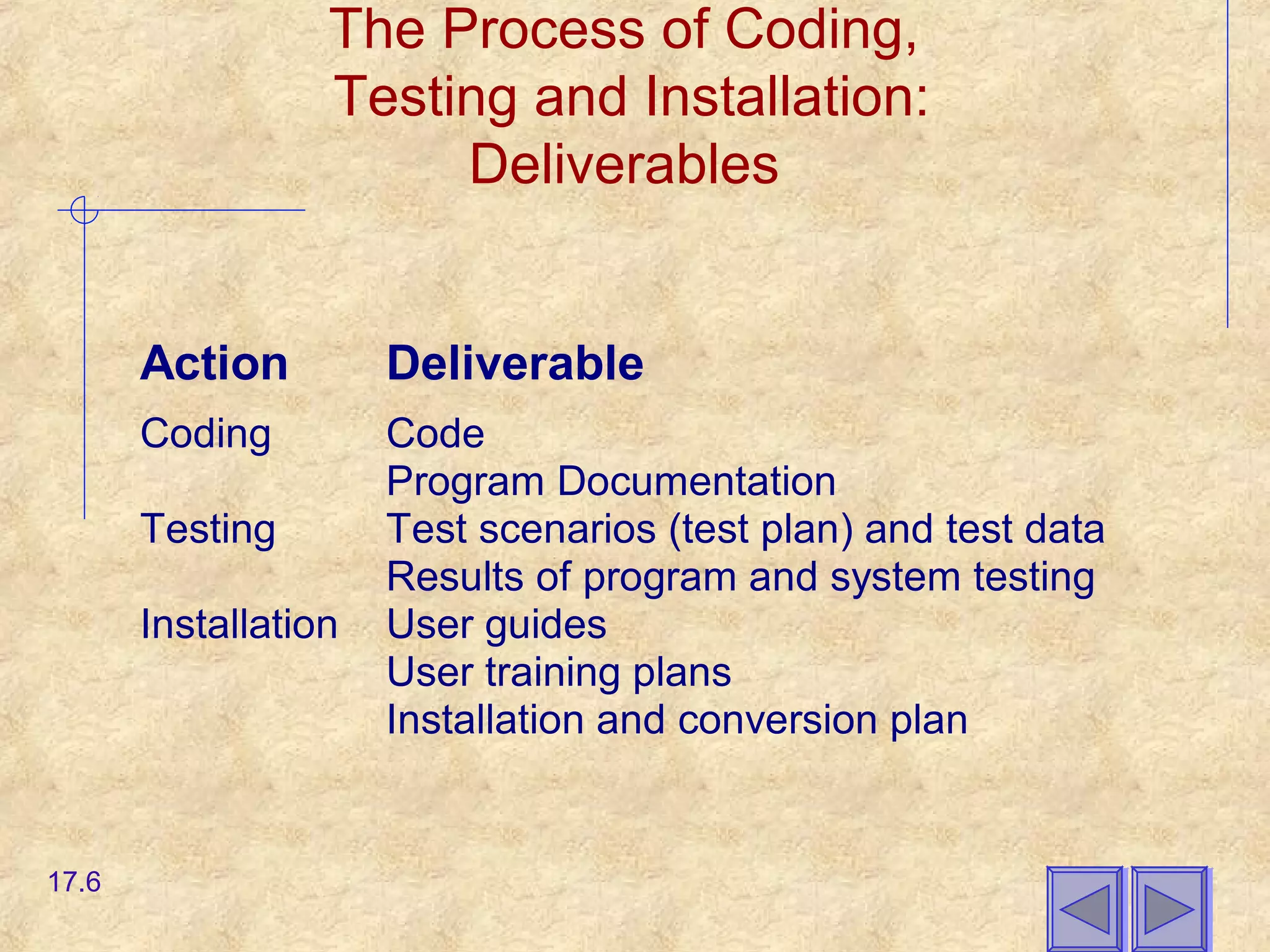 The Process of Coding, Testing and Installation: Deliverables

| Action | Deliverable |
|---|---|
| Coding | Code |
| | Program Documentation |
| Testing | Test scenarios (test plan) and test data |
| | Results of program and system testing |
| Installation | User guides |
| | User training plans |
| | Installation and conversion plan |

17.6